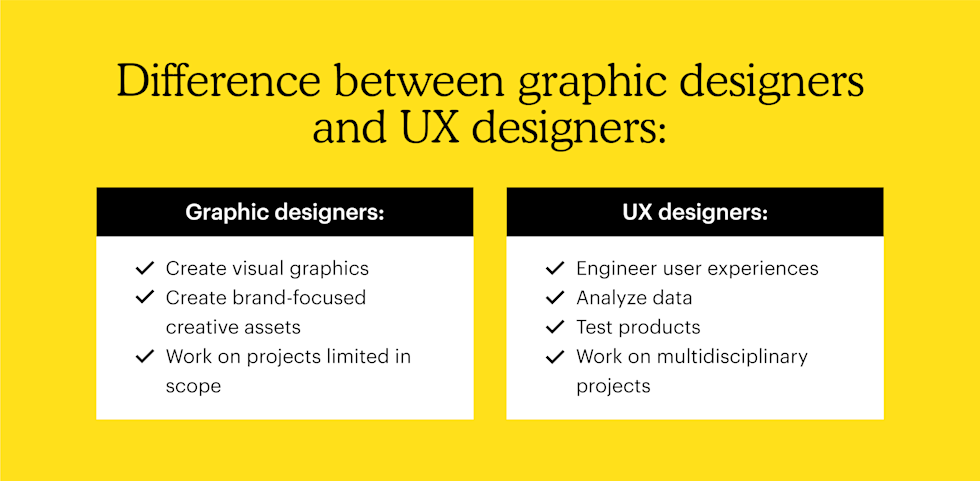 Difference between graphic designers and UX designers:

Graphic designers:

✓ Create visual graphics
✓ Create brand-focused creative assets
✓ Work on projects limited in scope

UX designers:

✓ Engineer user experiences
✓ Analyze data
✓ Test products
✓ Work on multidisciplinary projects